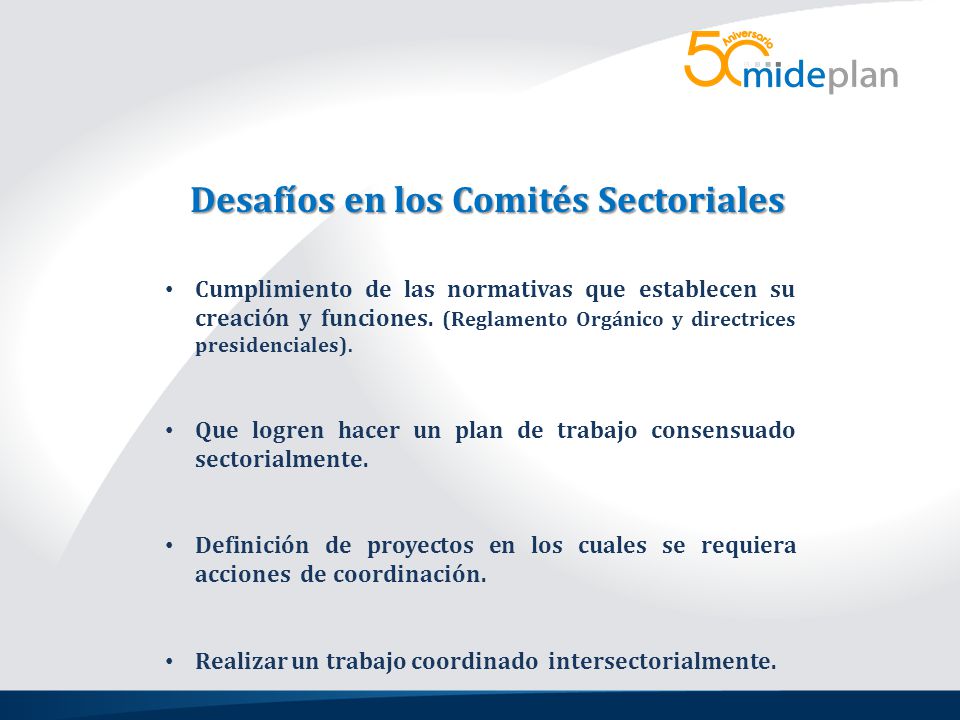 50 Aniversario mideplan

Desafíos en los Comités Sectoriales

• Cumplimiento de las normativas que establecen su creación y funciones. (Reglamento Orgánico y directrices presidenciales).

• Que logren hacer un plan de trabajo consensuado sectorialmente.

• Definición de proyectos en los cuales se requiera acciones de coordinación.

• Realizar un trabajo coordinado intersectorialmente.